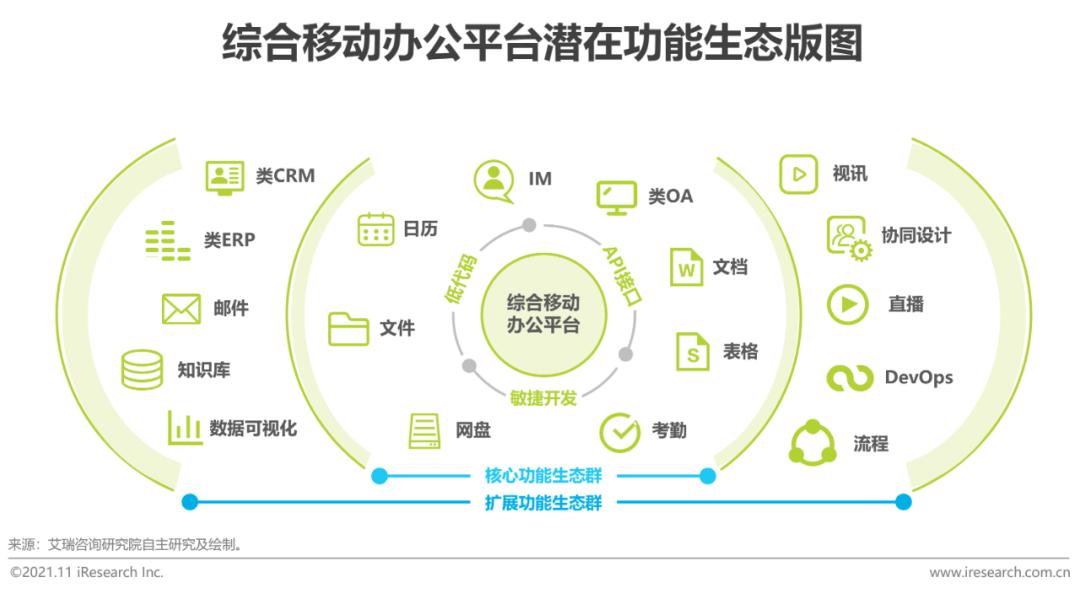 综合移动办公平台潜在功能生态版图

类CRM
类ERP
邮件
知识库
数据可视化

日历
文件
网盘

IM
类OA
文档
表格
考勤

低代码
API接口
敏捷开发
综合移动办公平台

视讯
协同设计
直播
DevOps
流程

核心功能生态群
扩展功能生态群

来源：艾瑞咨询研究院自主研究及绘制。

©2021.11 iResearch Inc.
www.iresearch.com.cn